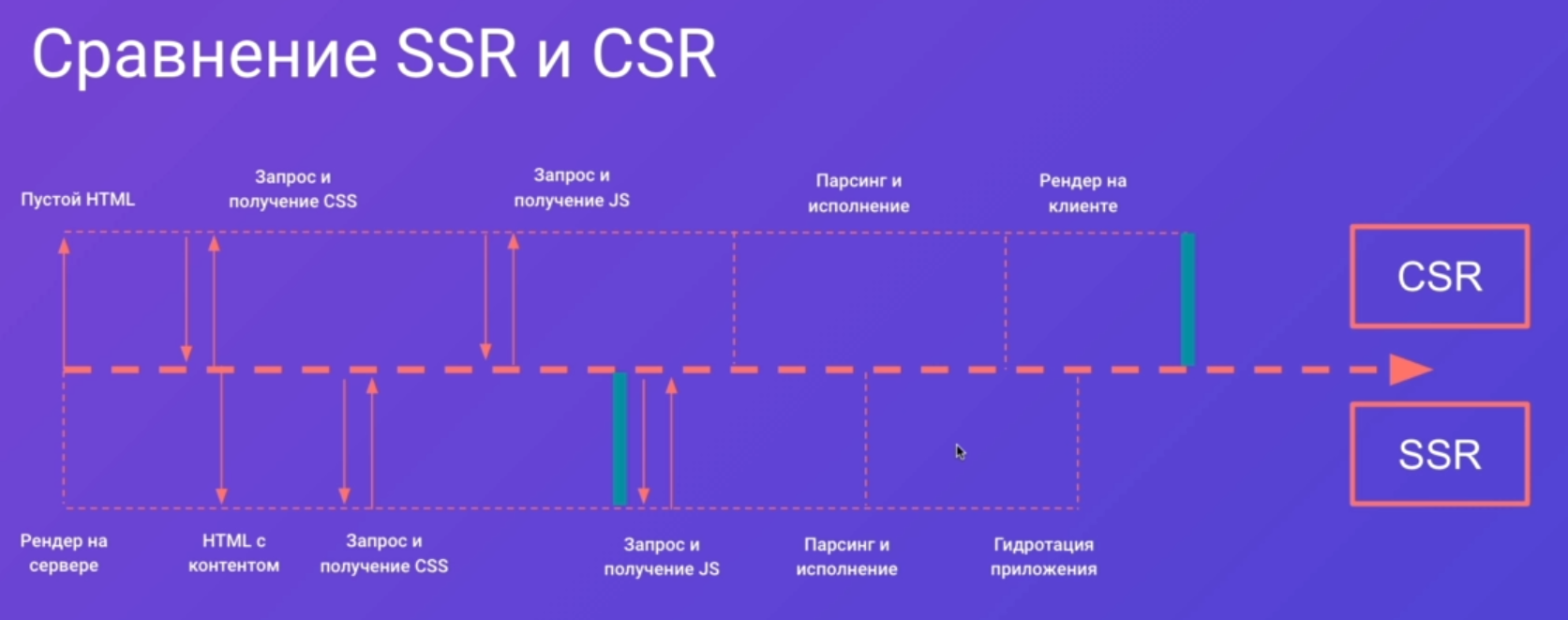 Сравнение SSR и CSR

Пустой HTML

Запрос и получение CSS

Запрос и получение JS

Парсинг и исполнение

Рендер на клиенте

CSR

SSR

Рендер на сервере

HTML с контентом

Запрос и получение CSS

Запрос и получение JS

Парсинг и исполнение

Гидротация приложения